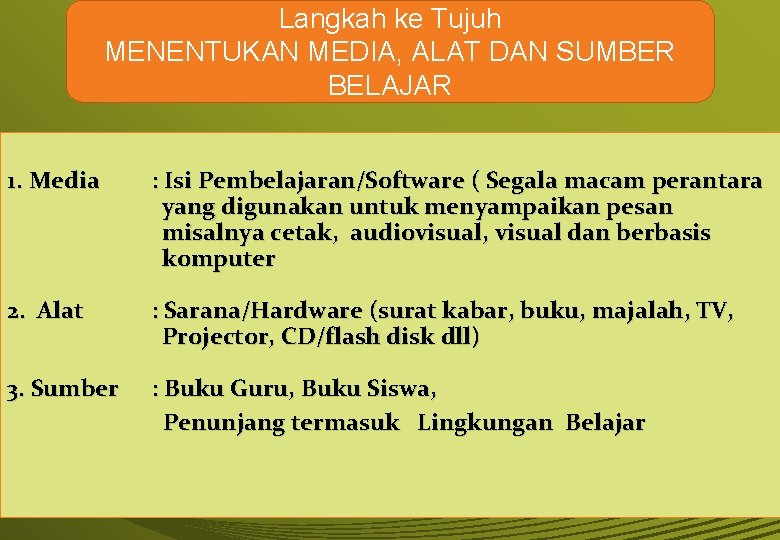 Langkah ke Tujuh
MENENTUKAN MEDIA, ALAT DAN SUMBER BELAJAR

1. Media : Isi Pembelajaran/Software ( Segala macam perantara yang digunakan untuk menyampaikan pesan misalnya cetak, audiovisual, visual dan berbasis komputer

2. Alat : Sarana/Hardware (surat kabar, buku, majalah, TV, Projector, CD/flash disk dll)

3. Sumber : Buku Guru, Buku Siswa,
Penunjang termasuk Lingkungan Belajar